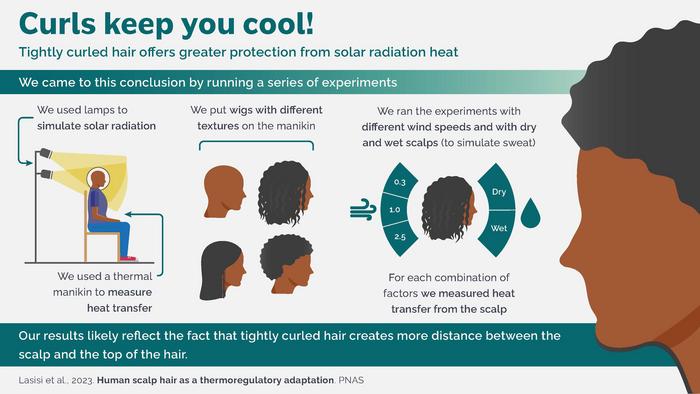 Curls keep you cool!

Tightly curled hair offers greater protection from solar radiation heat

We came to this conclusion by running a series of experiments

We used lamps to simulate solar radiation

We used a thermal manikin to measure heat transfer

We put wigs with different textures on the manikin

We ran the experiments with different wind speeds and with dry and wet scalps (to simulate sweat)

0.3

1.0

2.5

Dry

Wet

For each combination of factors we measured heat transfer from the scalp

Our results likely reflect the fact that tightly curled hair creates more distance between the scalp and the top of the hair.

Lasisi et al., 2023. Human scalp hair as a thermoregulatory adaptation. PNAS